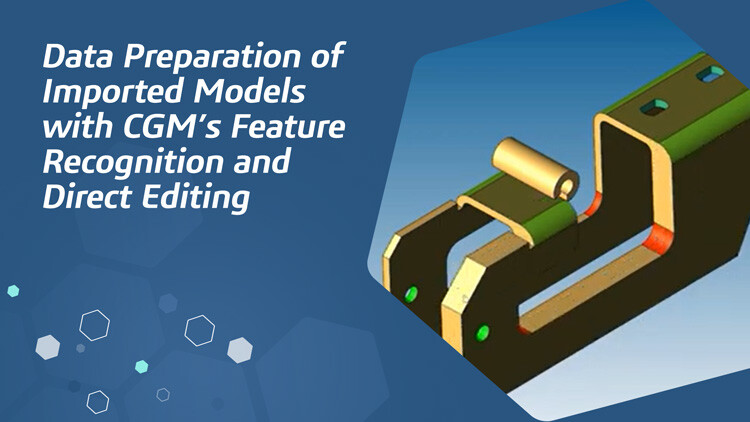 Data Preparation of Imported Models with CGM's Feature Recognition and Direct Editing